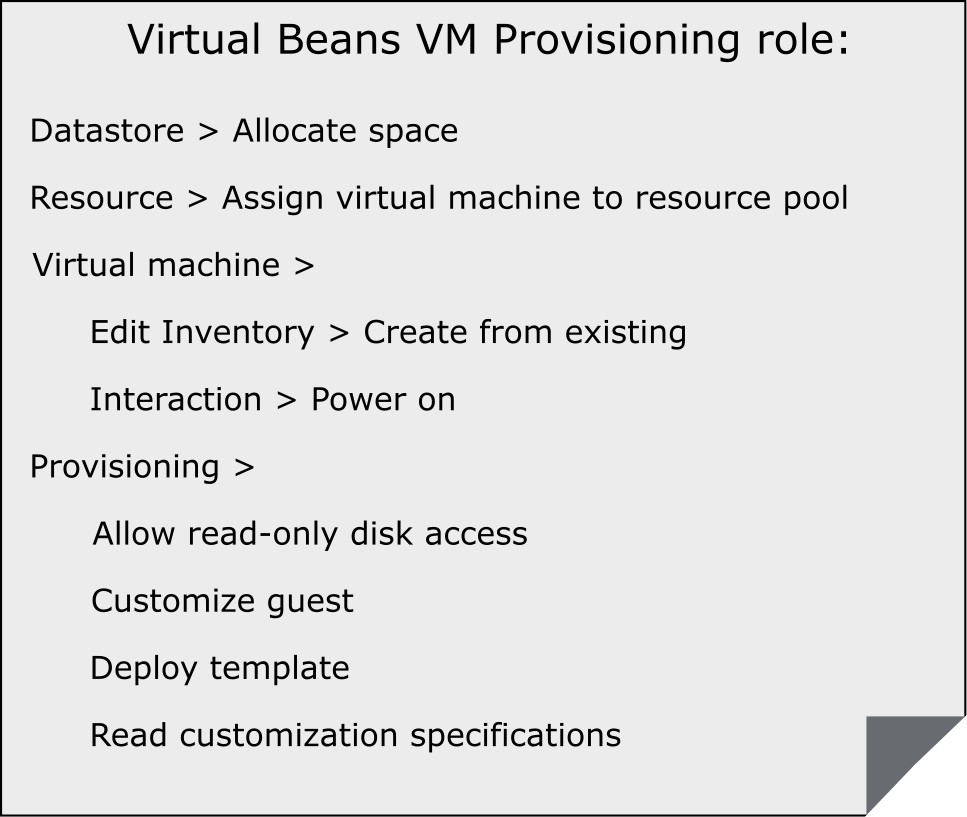 Virtual Beans VM Provisioning role:

Datastore > Allocate space

Resource > Assign virtual machine to resource pool

Virtual machine >

Edit Inventory > Create from existing

Interaction > Power on

Provisioning >

Allow read-only disk access

Customize guest

Deploy template

Read customization specifications